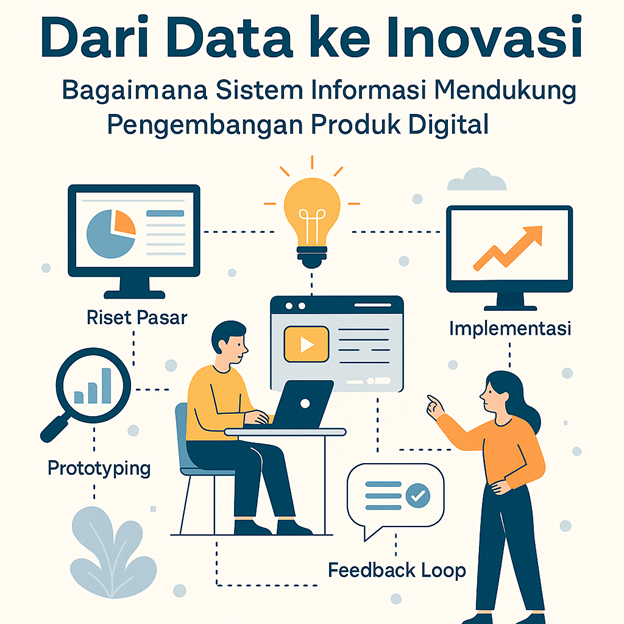 Dari Data ke Inovasi

Bagaimana Sistem Informasi Mendukung Pengembangan Produk Digital

Riset Pasar

Implementasi

Prototyping

Feedback Loop